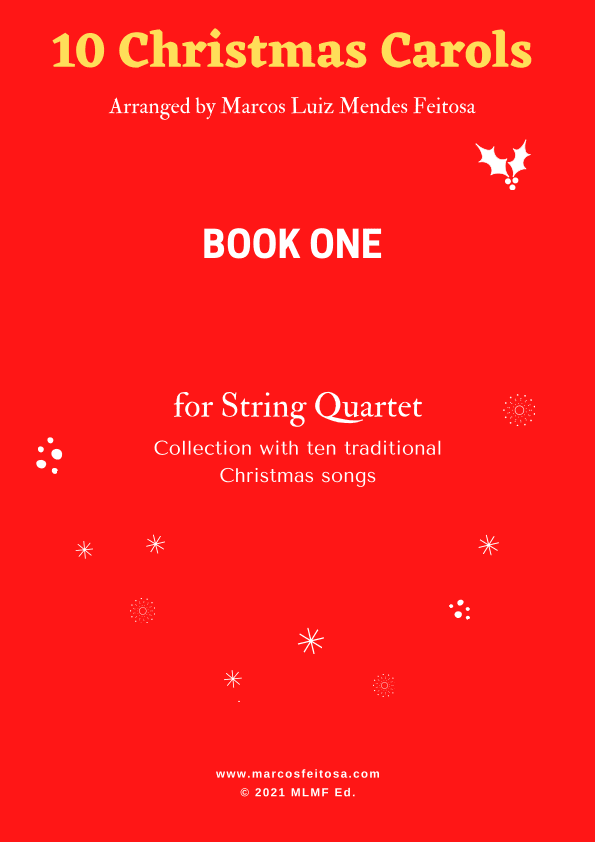 10 Christmas Carols

Arranged by Marcos Luiz Mendes Feitosa

BOOK ONE

for String Quartet

Collection with ten traditional Christmas songs

www.marcosfeitosa.com
© 2021 MLMF Ed.